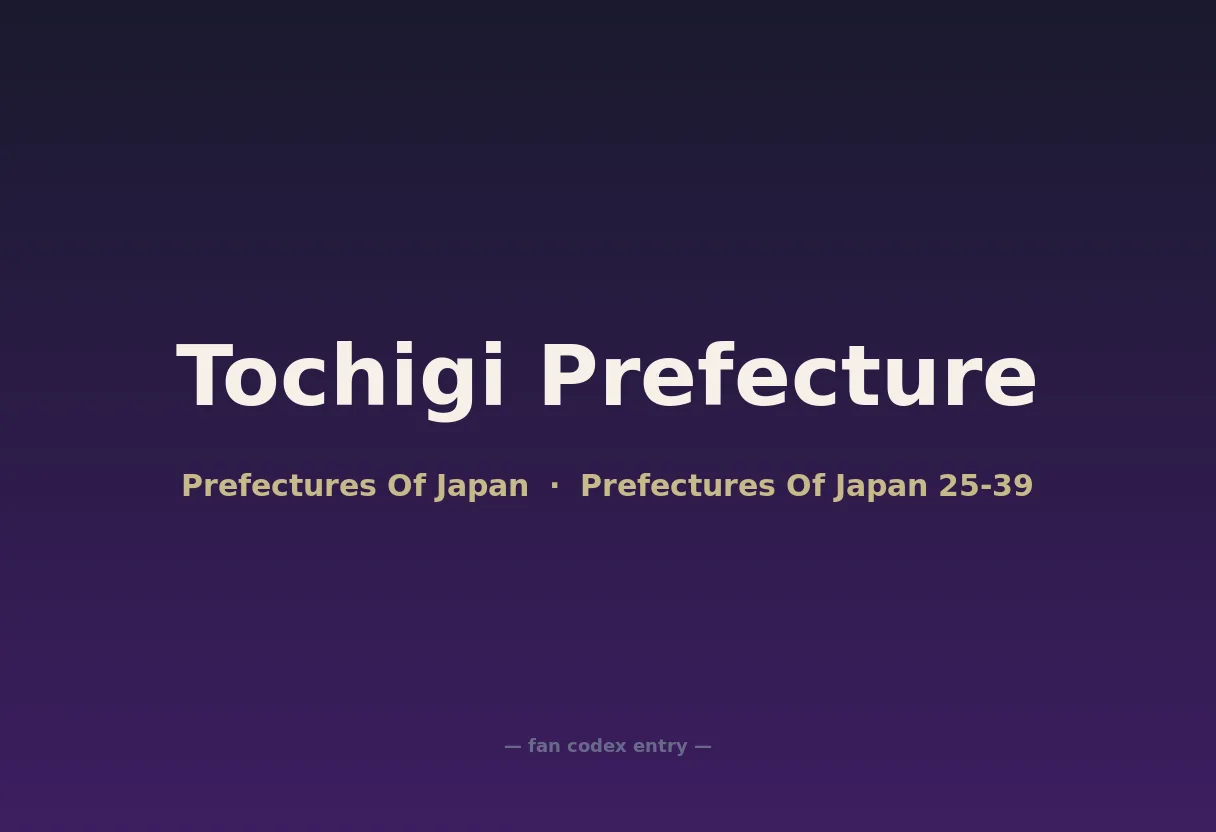 Tochigi Prefecture

Prefectures Of Japan · Prefectures Of Japan 25-39

— fan codex entry —